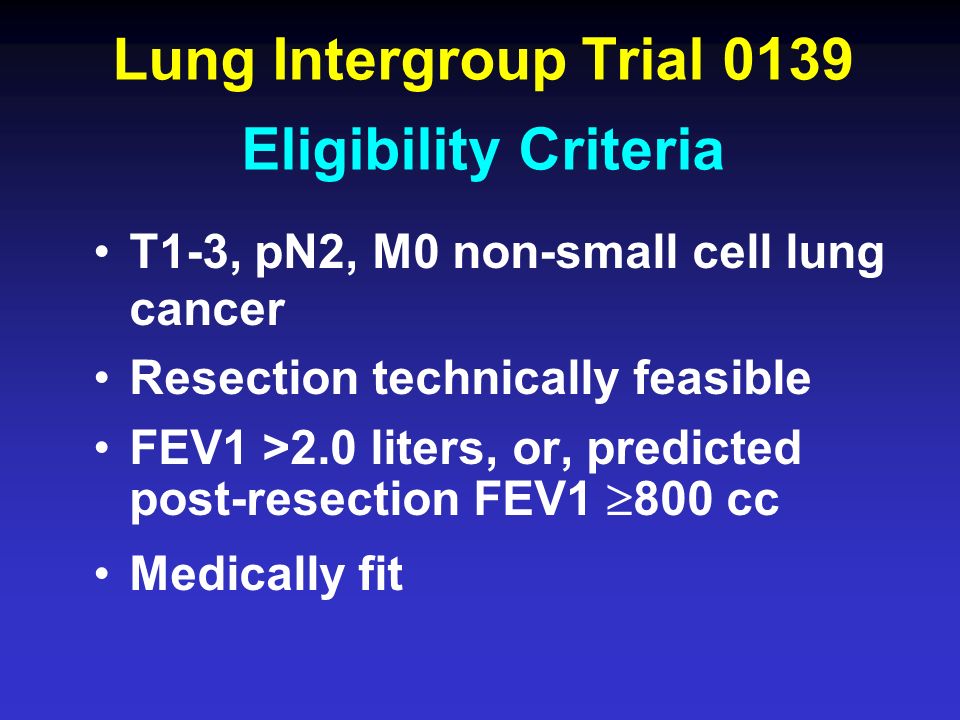 Lung Intergroup Trial 0139

Eligibility Criteria

• T1-3, pN2, M0 non-small cell lung cancer
• Resection technically feasible
• FEV1 >2.0 liters, or, predicted post-resection FEV1 $\geq$800 cc
• Medically fit